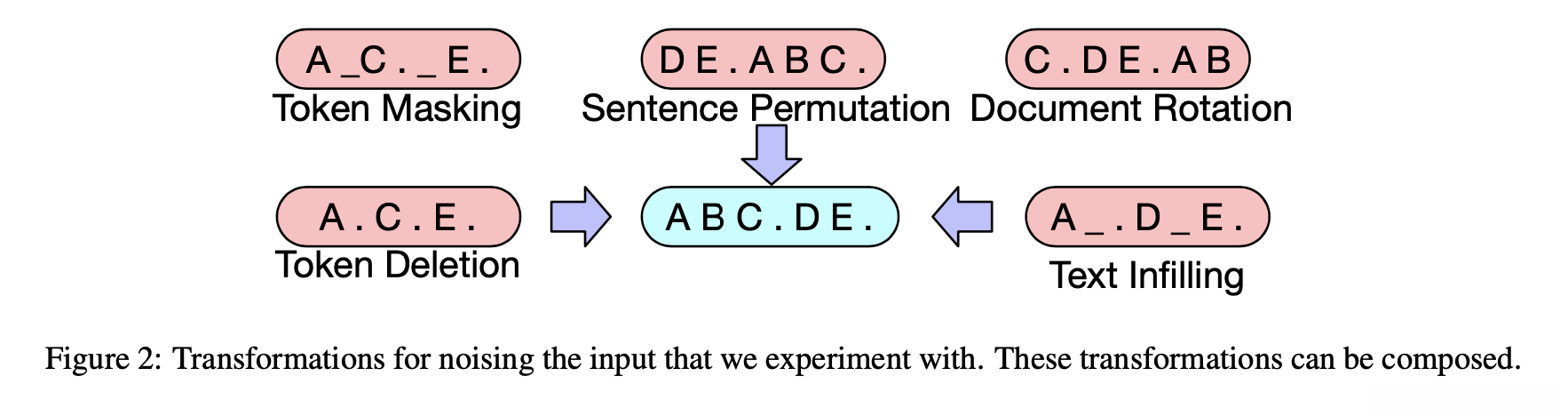 A _ C . _ E .
Token Masking

D E . A B C .
Sentence Permutation

C . D E . A B
Document Rotation

A . C . E .
Token Deletion

A B C . D E .

A _ . D _ E .
Text Infilling

Figure 2: Transformations for noising the input that we experiment with. These transformations can be composed.